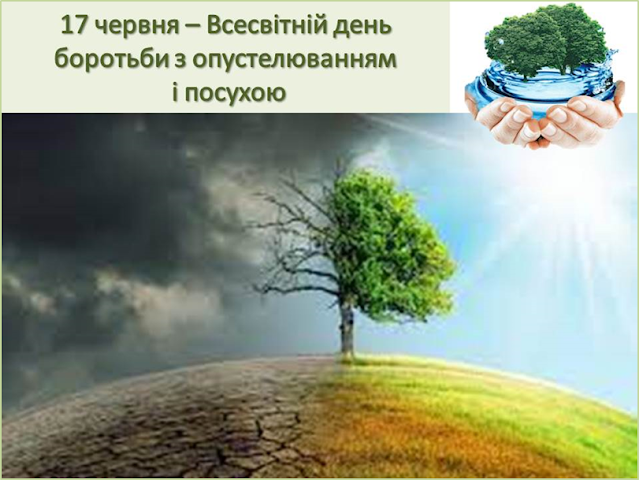 17 червня – Всесвітній день боротьби з опустелюванням і посухою